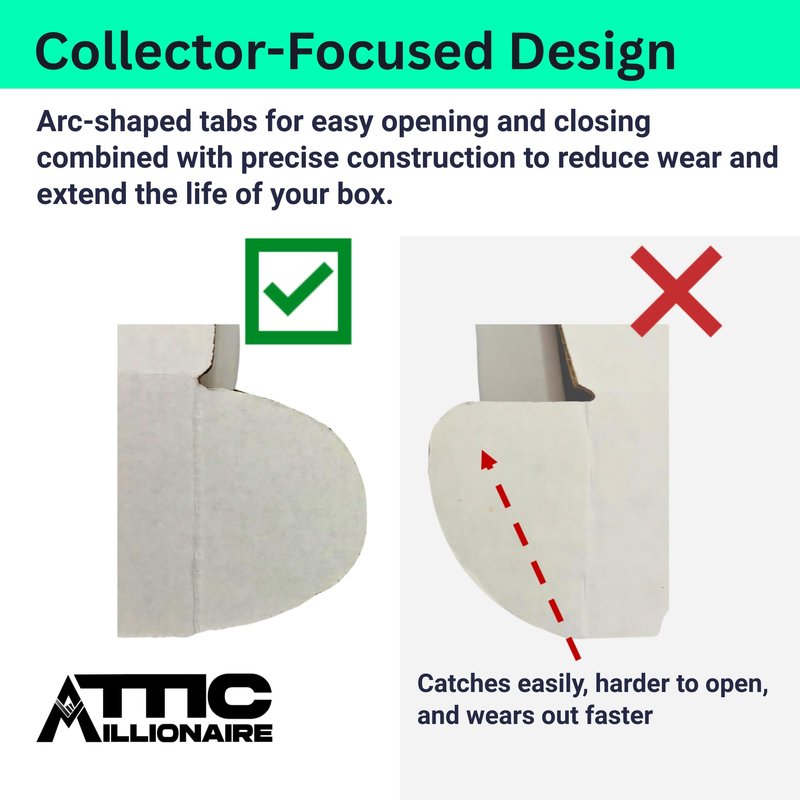 Collector-Focused Design

Arc-shaped tabs for easy opening and closing combined with precise construction to reduce wear and extend the life of your box.

ATTIC MILLIONAIRE

Catches easily, harder to open, and wears out faster